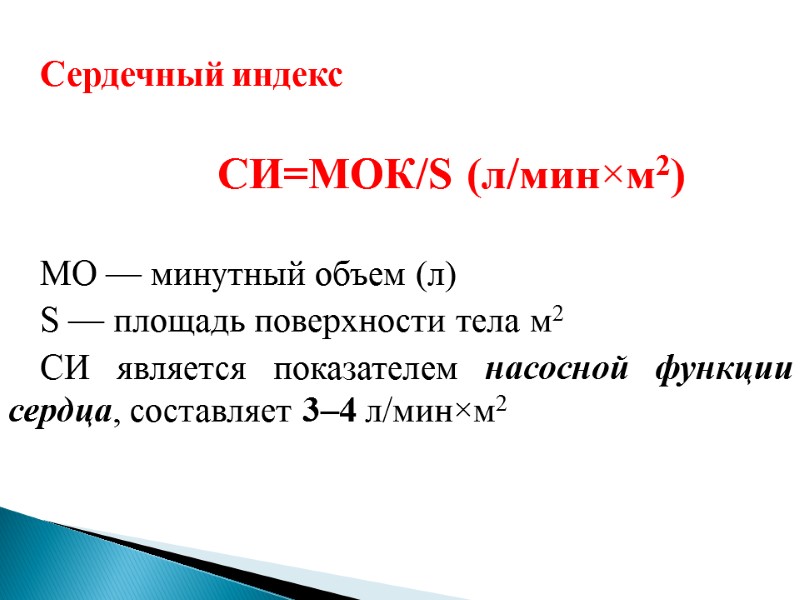 Сердечный индекс

СИ=МОК/S (л/мин×м$^2$)

МО — минутный объем (л)

S — площадь поверхности тела м$^2$

СИ является показателем насосной функции сердца, составляет 3–4 л/мин×м$^2$